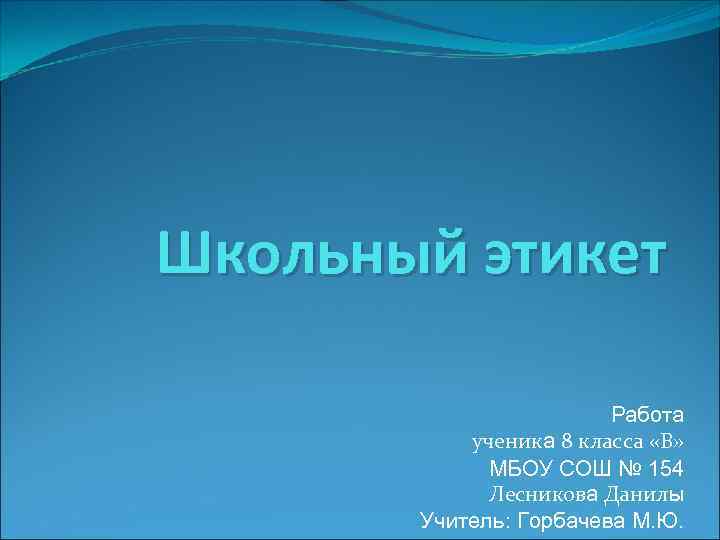 Школьный этикет

Работа
ученика 8 класса «В»
МБОУ СОШ № 154
Лесникова Данилы
Учитель: Горбачева М.Ю.